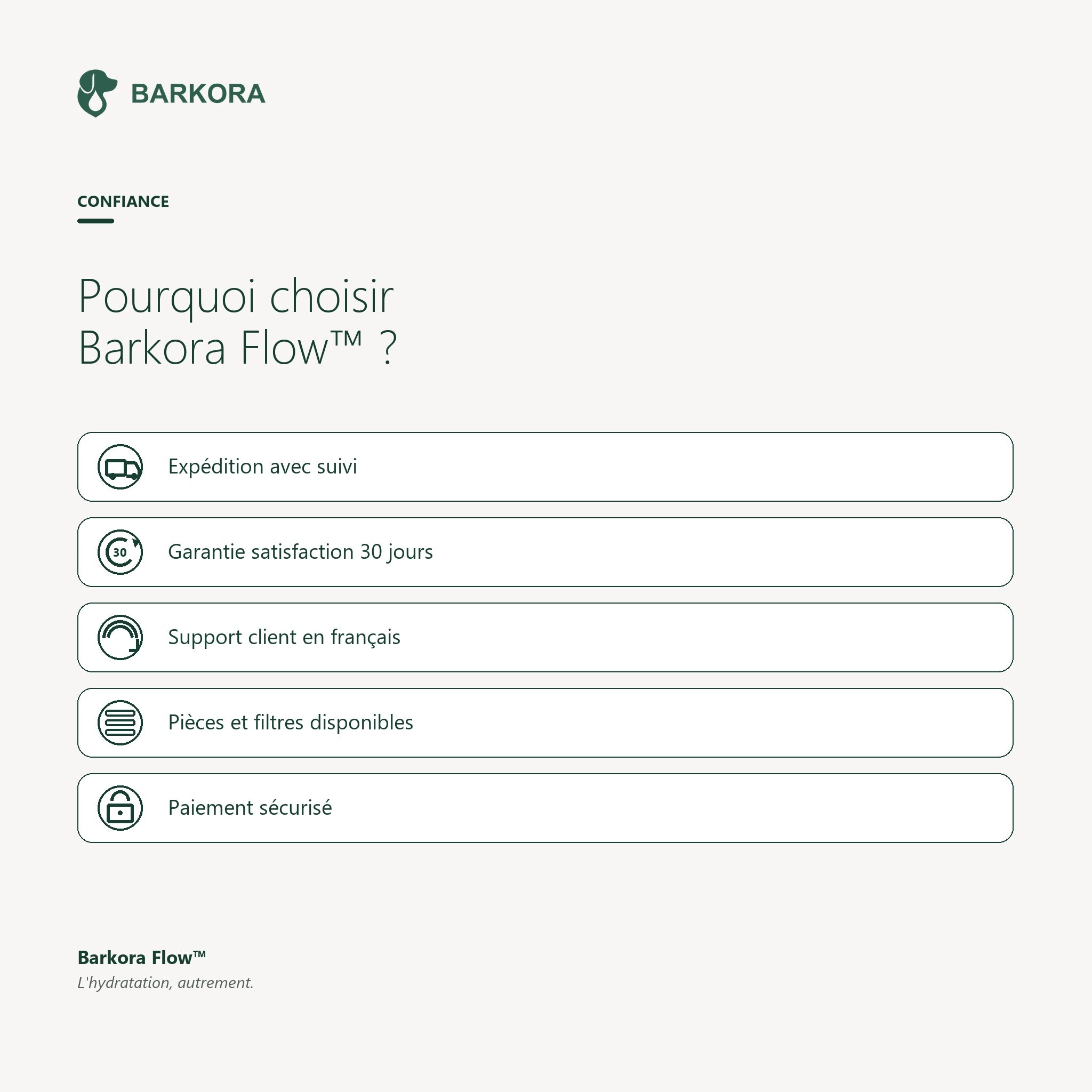 BARKORA

CONFIANCE

Pourquoi choisir Barkora Flow™ ?

Expédition avec suivi

30

Garantie satisfaction 30 jours

Support client en français

Pièces et filtres disponibles

Paiement sécurisé

Barkora Flow™
L'hydratation, autrement.